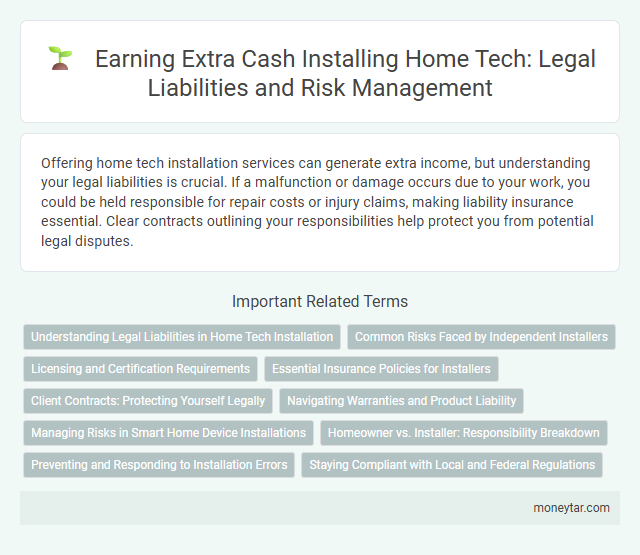 Earning Extra Cash Installing Home Tech: Legal Liabilities and Risk Management

Offering home tech installation services can generate extra income, but understanding your legal liabilities is crucial. If a malfunction or damage occurs due to your work, you could be held responsible for repair costs or injury claims, making liability insurance essential. Clear contracts outlining your responsibilities help protect you from potential legal disputes.

Important Related Terms

Understanding Legal Liabilities in Home Tech Installation

Common Risks Faced by Independent Installers

Licensing and Certification Requirements

Essential Insurance Policies for Installers

Client Contracts: Protecting Yourself Legally

Navigating Warranties and Product Liability

Managing Risks in Smart Home Device Installations

Homeowner vs. Installer: Responsibility Breakdown

Preventing and Responding to Installation Errors

Staying Compliant with Local and Federal Regulations

moneytar.com